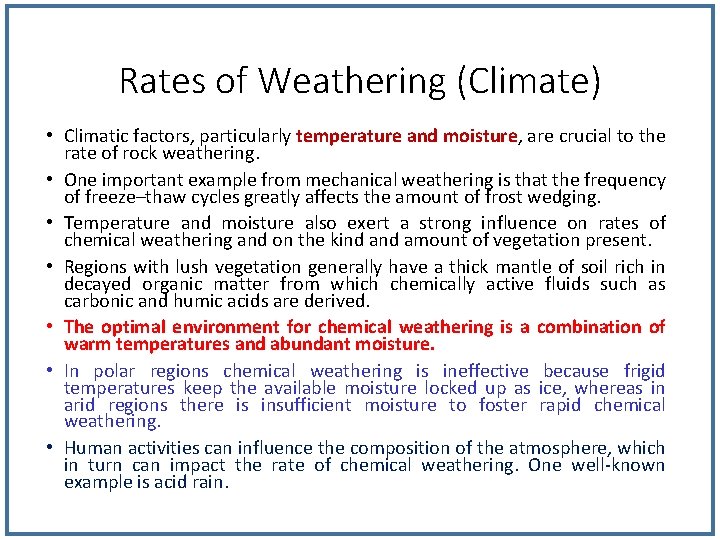 Rates of Weathering (Climate)

• Climatic factors, particularly temperature and moisture, are crucial to the rate of rock weathering.

• One important example from mechanical weathering is that the frequency of freeze–thaw cycles greatly affects the amount of frost wedging.

• Temperature and moisture also exert a strong influence on rates of chemical weathering and on the kind and amount of vegetation present.

• Regions with lush vegetation generally have a thick mantle of soil rich in decayed organic matter from which chemically active fluids such as carbonic and humic acids are derived.

• The optimal environment for chemical weathering is a combination of warm temperatures and abundant moisture.

• In polar regions chemical weathering is ineffective because frigid temperatures keep the available moisture locked up as ice, whereas in arid regions there is insufficient moisture to foster rapid chemical weathering.

• Human activities can influence the composition of the atmosphere, which in turn can impact the rate of chemical weathering. One well-known example is acid rain.